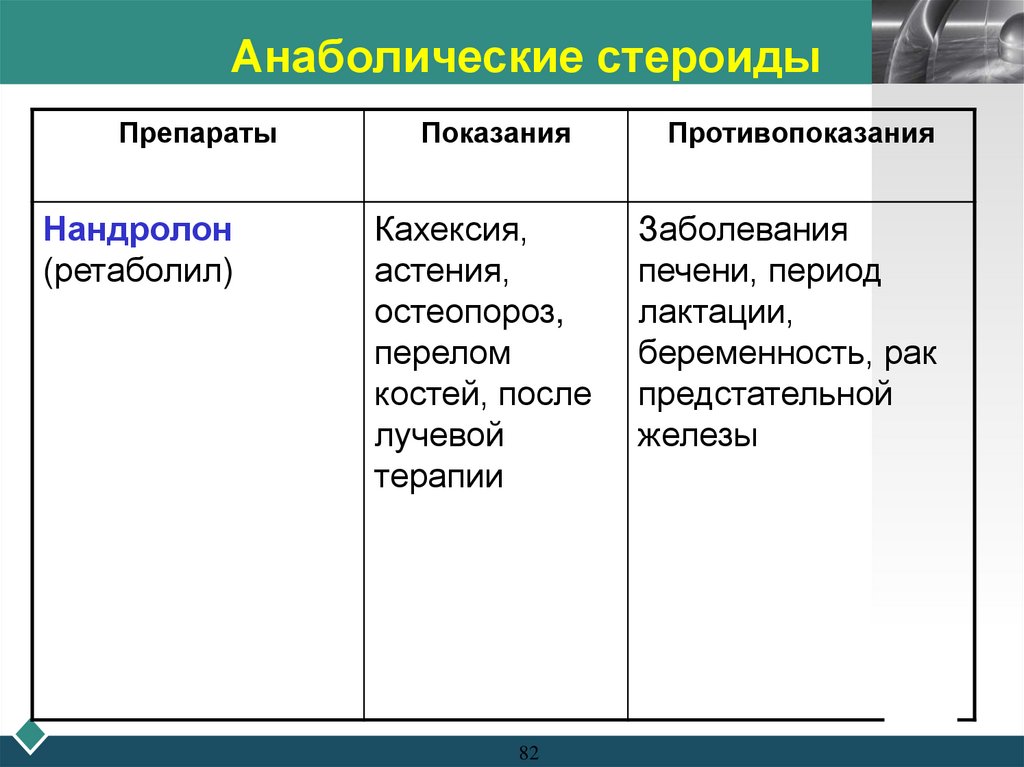 Анаболические стероиды

| Препараты | Показания | Противопоказания |
|---|---|---|
| Нандролон (ретаболил) | Кахексия, астения, остеопороз, перелом костей, после лучевой терапии | Заболевания печени, период лактации, беременность, рак предстательной железы |

82